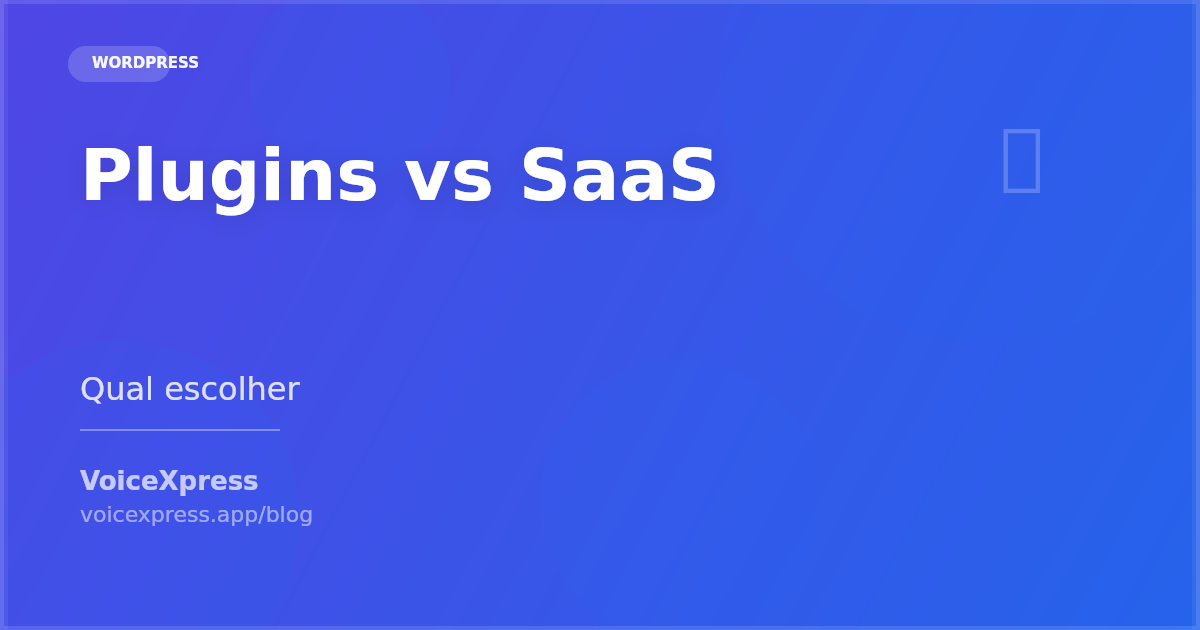 WORDPRESS

Plugins vs SaaS

Qual escolher

VoiceXpress
voicexpress.app/blog